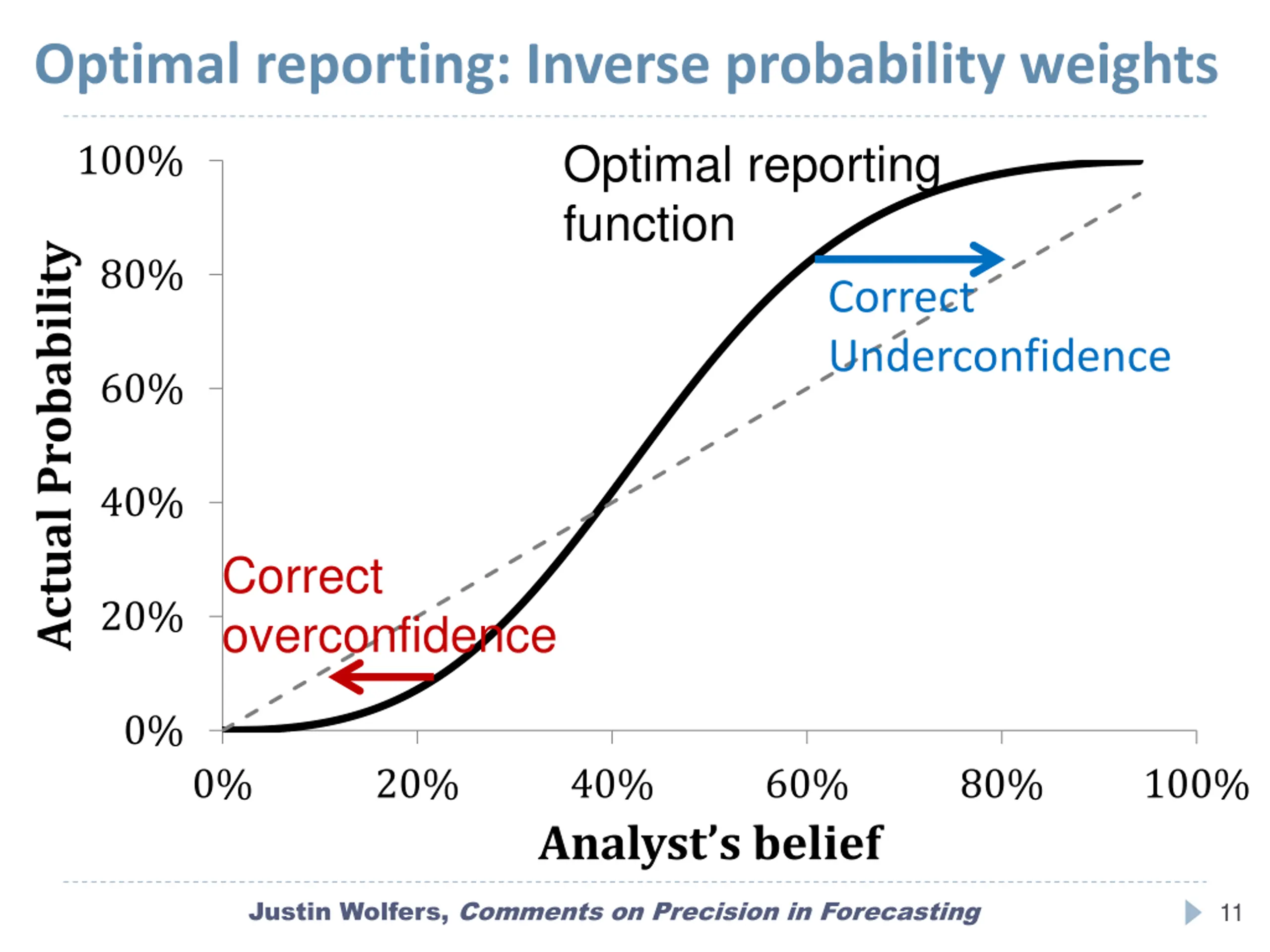 Optimal reporting: Inverse probability weights

Actual Probability

100%
80%
60%
40%
20%
0%

Optimal reporting function

Correct Underconfidence

Correct overconfidence

0%
20%
40%
60%
80%
100%

Analyst's belief

Justin Wolfers, Comments on Precision in Forecasting

11